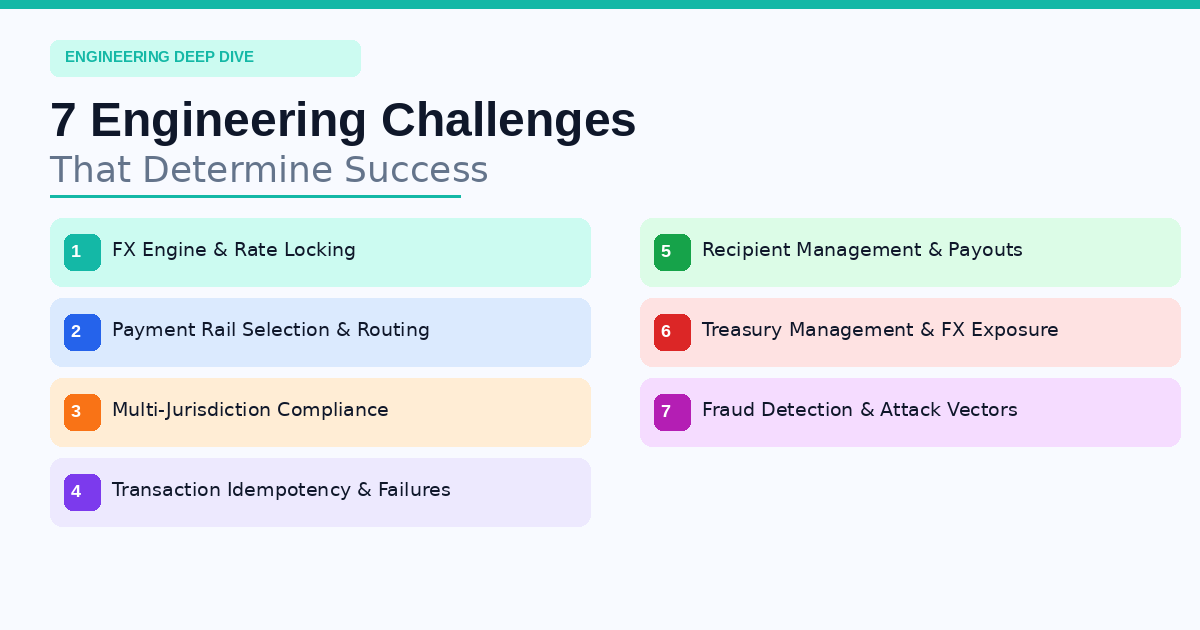 ENGINEERING DEEP DIVE

7 Engineering Challenges
That Determine Success

1 FX Engine & Rate Locking

2 Payment Rail Selection & Routing

3 Multi-Jurisdiction Compliance

4 Transaction Idempotency & Failures

5 Recipient Management & Payouts

6 Treasury Management & FX Exposure

7 Fraud Detection & Attack Vectors